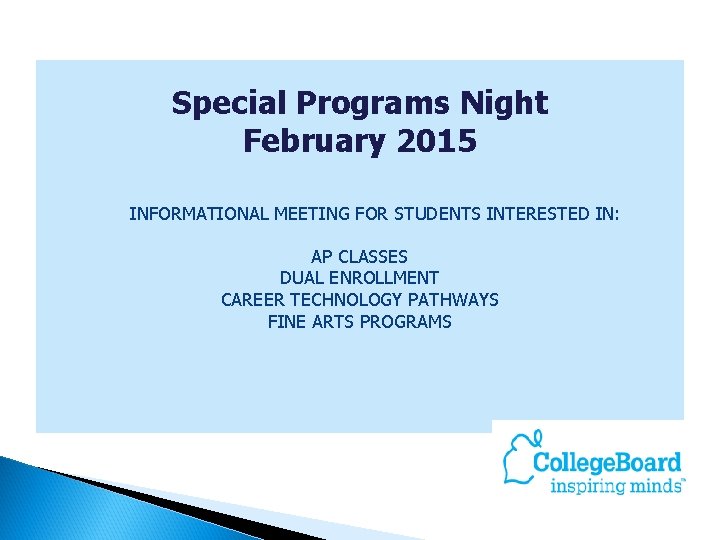 Special Programs Night
February 2015

INFORMATIONAL MEETING FOR STUDENTS INTERESTED IN:

AP CLASSES
DUAL ENROLLMENT
CAREER TECHNOLOGY PATHWAYS
FINE ARTS PROGRAMS

CollegeBoard
inspiring minds™